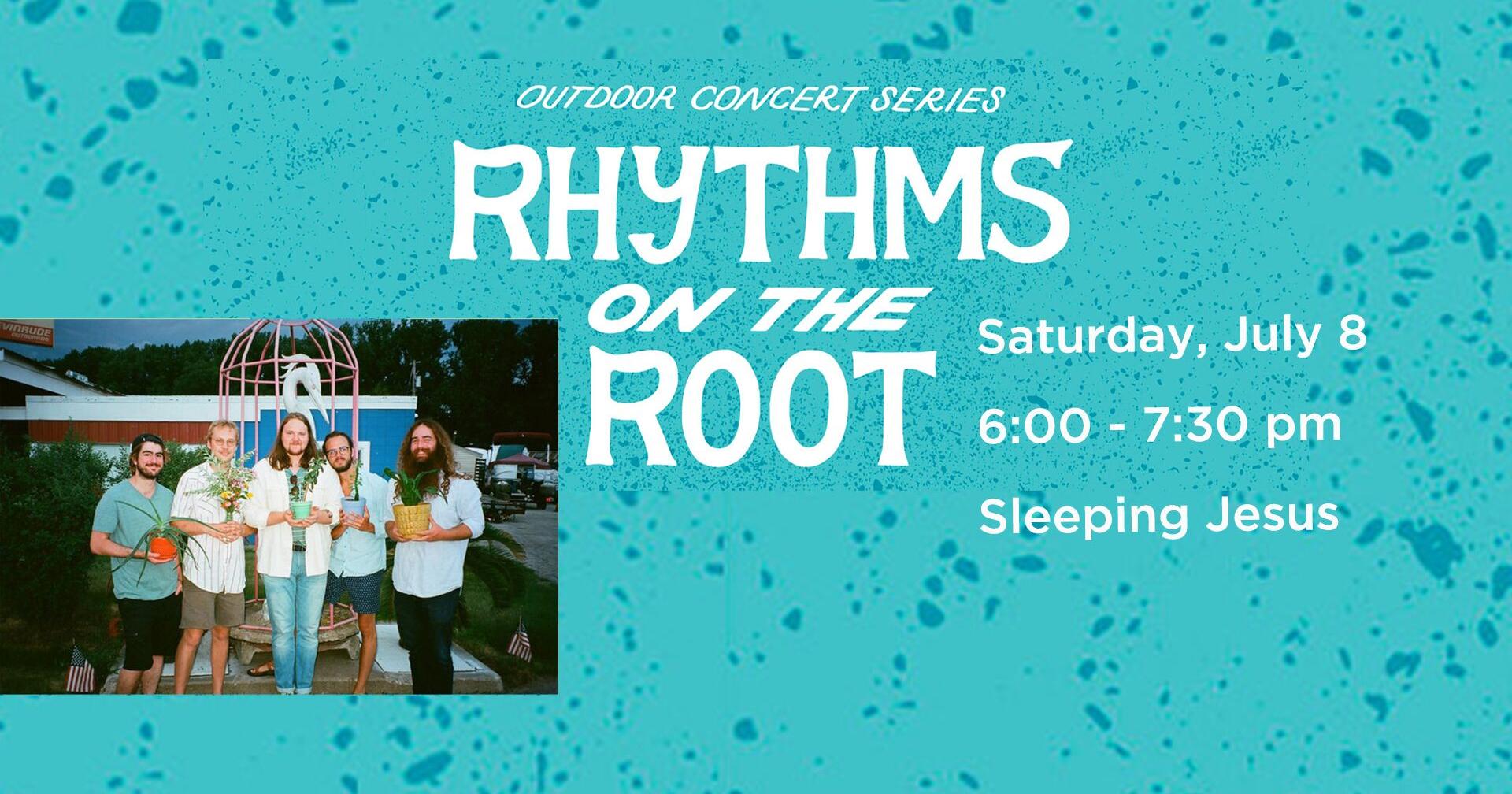 OUTDOOR CONCERT SERIES

RHYTHMS ON THE ROOT

EVINRUDE OUTBOARDS

Saturday, July 8

6:00 - 7:30 pm

Sleeping Jesus